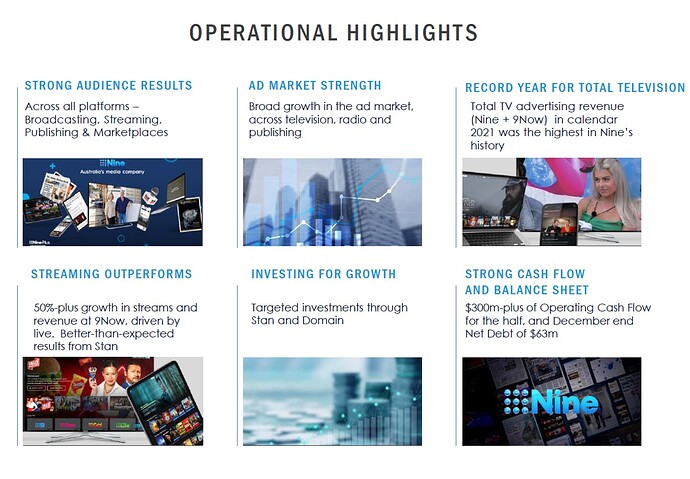 OPERATIONAL HIGHLIGHTS

STRONG AUDIENCE RESULTS

Across all platforms – Broadcasting, Streaming, Publishing & Marketplaces

Nine
Australia's media company

Nine Plus

AD MARKET STRENGTH

Broad growth in the ad market, across television, radio and publishing

RECORD YEAR FOR TOTAL TELEVISION

Total TV advertising revenue (Nine + 9Now) in calendar 2021 was the highest in Nine's history

STREAMING OUTPERFORMS

50%-plus growth in streams and revenue at 9Now, driven by live. Better-than-expected results from Stan

INVESTING FOR GROWTH

Targeted investments through Stan and Domain

STRONG CASH FLOW AND BALANCE SHEET

$300m-plus of Operating Cash Flow for the half, and December end Net Debt of $63m

Nine